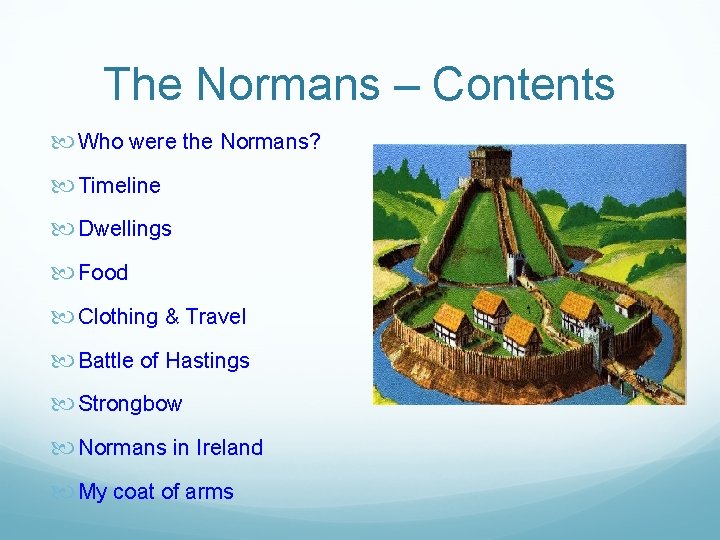 The Normans – Contents

Who were the Normans?

Timeline

Dwellings

Food

Clothing & Travel

Battle of Hastings

Strongbow

Normans in Ireland

My coat of arms